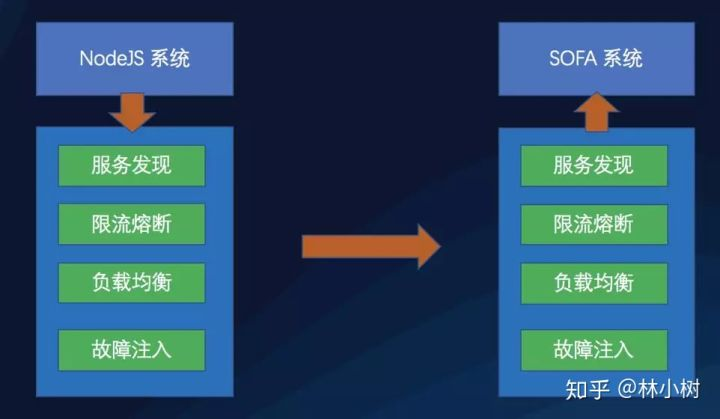 NodeJS 系统

服务发现

限流熔断

负载均衡

故障注入

SOFA 系统

服务发现

限流熔断

负载均衡

故障注入

知乎 @林小树